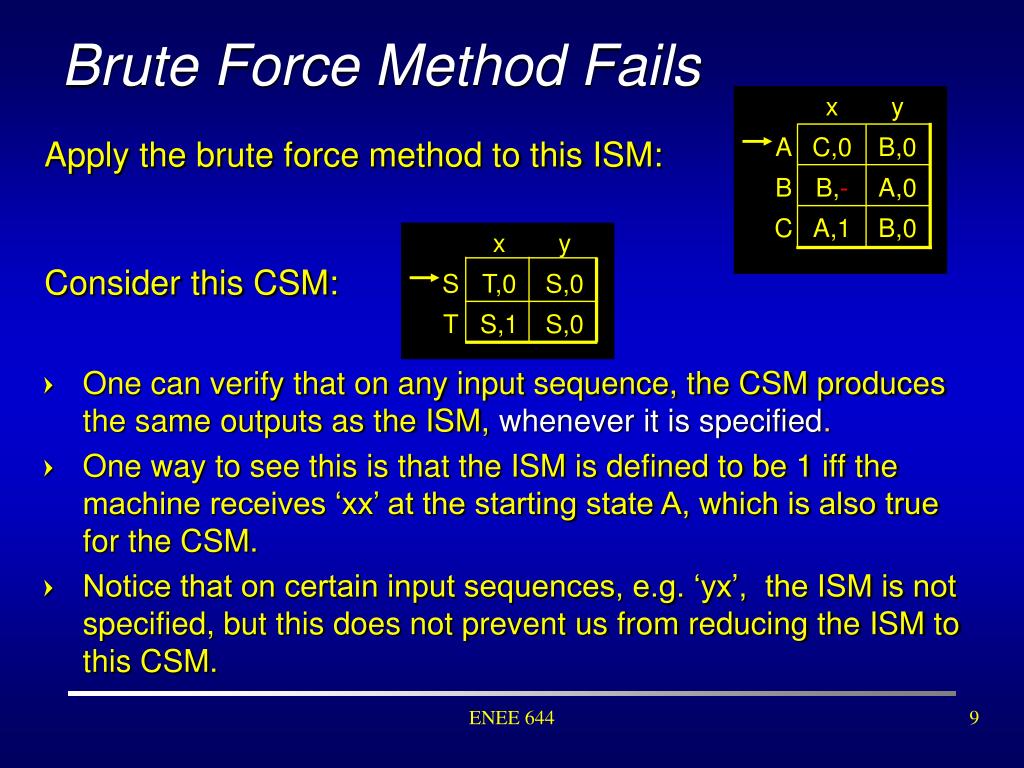 Brute Force Method Fails

Apply the brute force method to this ISM:

| | x | y |
|---|---|---|
| A | C,0 | B,0 |
| B | B,- | A,0 |
| C | A,1 | B,0 |

Consider this CSM:

| | x | y |
|---|---|---|
| S | T,0 | S,0 |
| T | S,1 | S,0 |

› One can verify that on any input sequence, the CSM produces the same outputs as the ISM, whenever it is specified.

› One way to see this is that the ISM is defined to be 1 iff the machine receives ‘xx’ at the starting state A, which is also true for the CSM.

› Notice that on certain input sequences, e.g. ‘yx’, the ISM is not specified, but this does not prevent us from reducing the ISM to this CSM.

ENEE 644

9